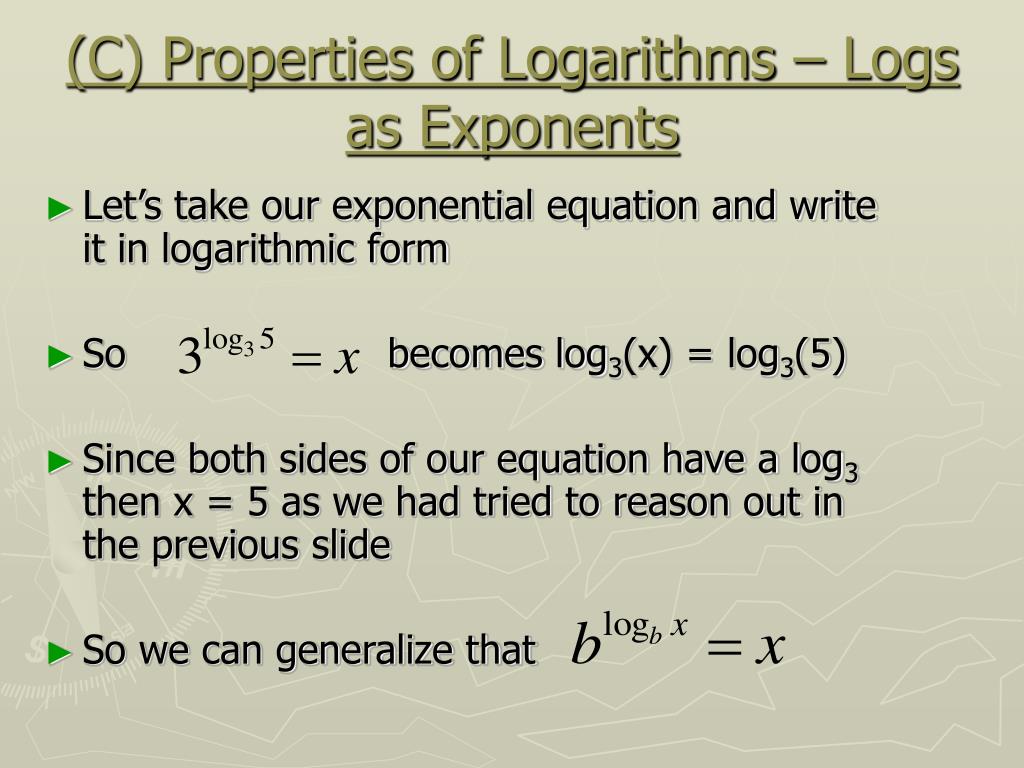 (C) Properties of Logarithms – Logs as Exponents

► Let's take our exponential equation and write it in logarithmic form

► So $3^{\log_3 5} = x$ becomes $\log_3(x) = \log_3(5)$

► Since both sides of our equation have a $\log_3$ then x = 5 as we had tried to reason out in the previous slide

► So we can generalize that $b^{\log_b x} = x$